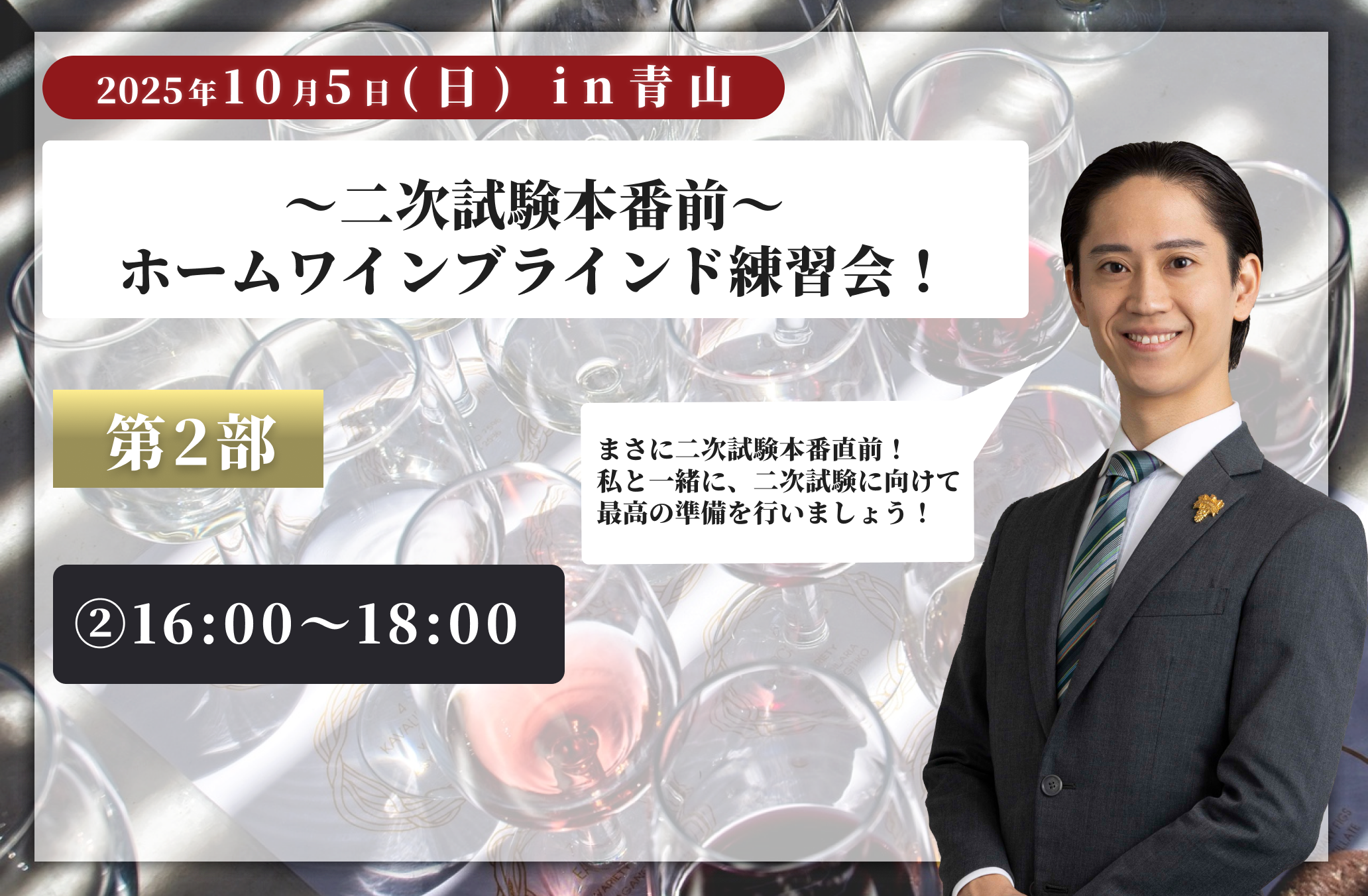 2025年10月5日(日) in 青山

～二次試験本番前～
ホームワインブラインド練習会！

第2部

まさに二次試験本番直前！
私と一緒に、二次試験に向けて
最高の準備を行いましょう！

②16:00～18:00